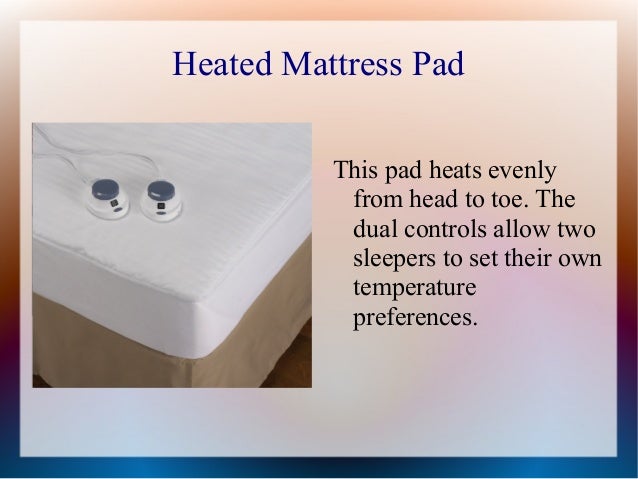 Heated Mattress Pad

This pad heats evenly from head to toe. The dual controls allow two sleepers to set their own temperature preferences.